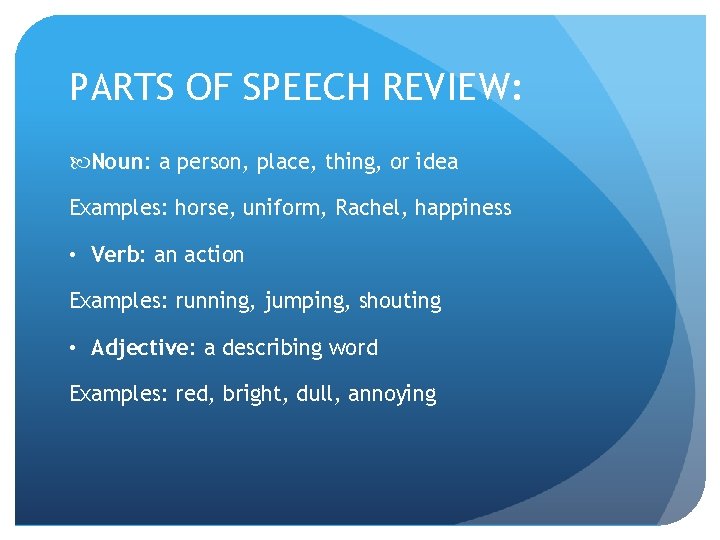 PARTS OF SPEECH REVIEW:

Noun: a person, place, thing, or idea

Examples: horse, uniform, Rachel, happiness

• Verb: an action

Examples: running, jumping, shouting

• Adjective: a describing word

Examples: red, bright, dull, annoying